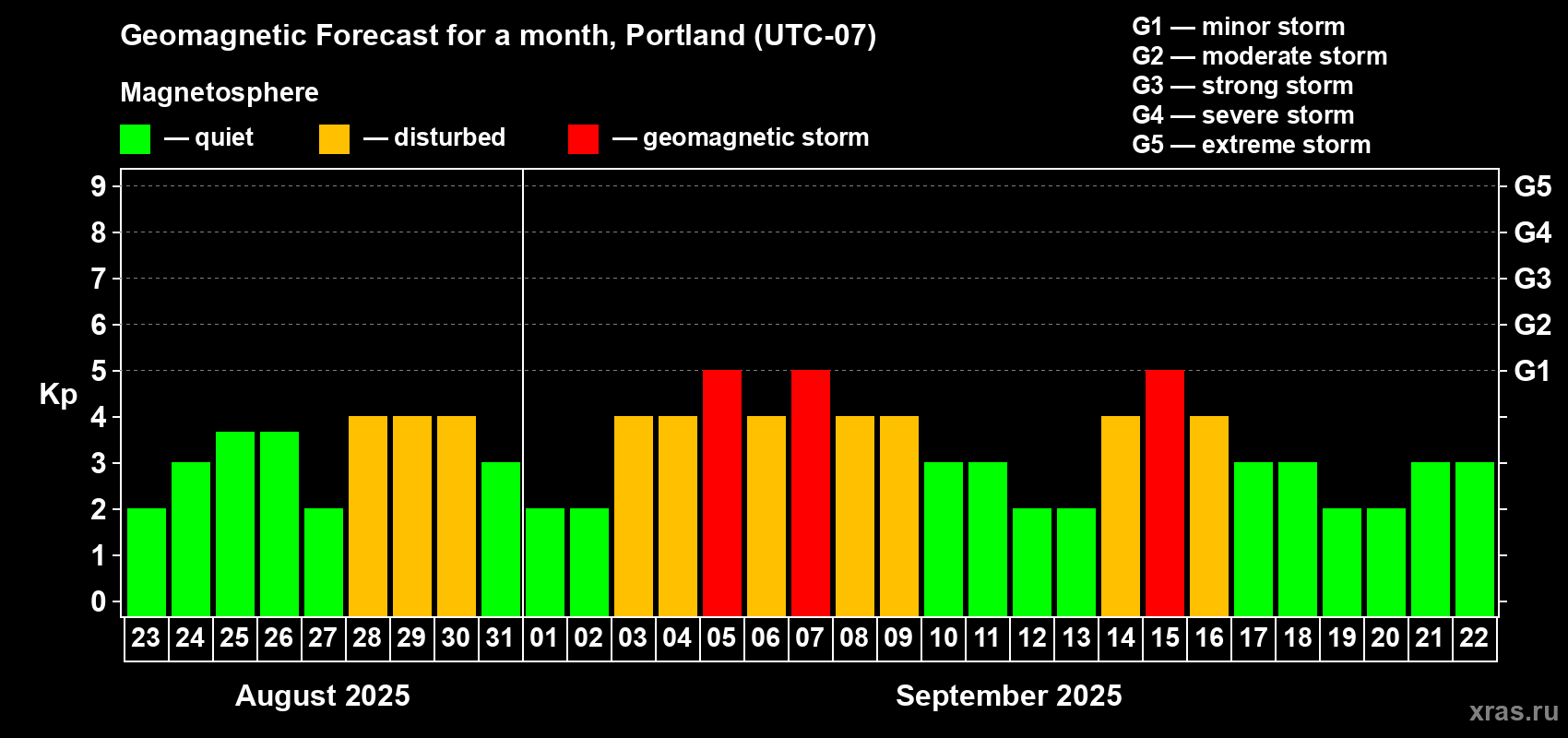 Geomagnetic Forecast for a month, Portland (UTC-07)

Magnetosphere

— quiet — disturbed — geomagnetic storm

G1 — minor storm
G2 — moderate storm
G3 — strong storm
G4 — severe storm
G5 — extreme storm

Kp

9
8
7
6
5
4
3
2
1
0

G5
G4
G3
G2
G1

23 24 25 26 27 28 29 30 31 01 02 03 04 05 06 07 08 09 10 11 12 13 14 15 16 17 18 19 20 21 22

August 2025

September 2025

xras.ru